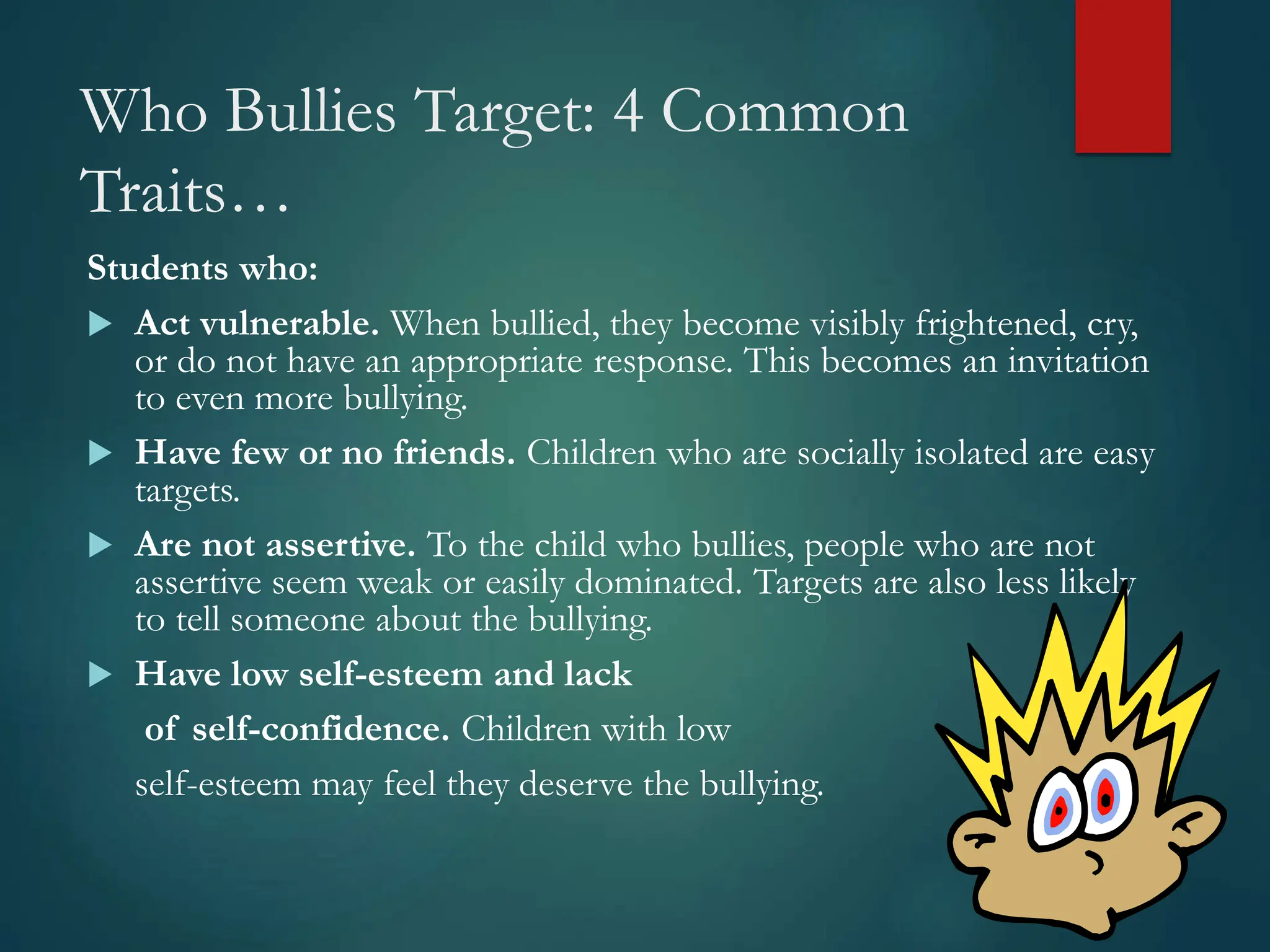 Who Bullies Target: 4 Common Traits…

Students who:

Act vulnerable. When bullied, they become visibly frightened, cry, or do not have an appropriate response. This becomes an invitation to even more bullying.

Have few or no friends. Children who are socially isolated are easy targets.

Are not assertive. To the child who bullies, people who are not assertive seem weak or easily dominated. Targets are also less likely to tell someone about the bullying.

Have low self-esteem and lack of self-confidence. Children with low self-esteem may feel they deserve the bullying.